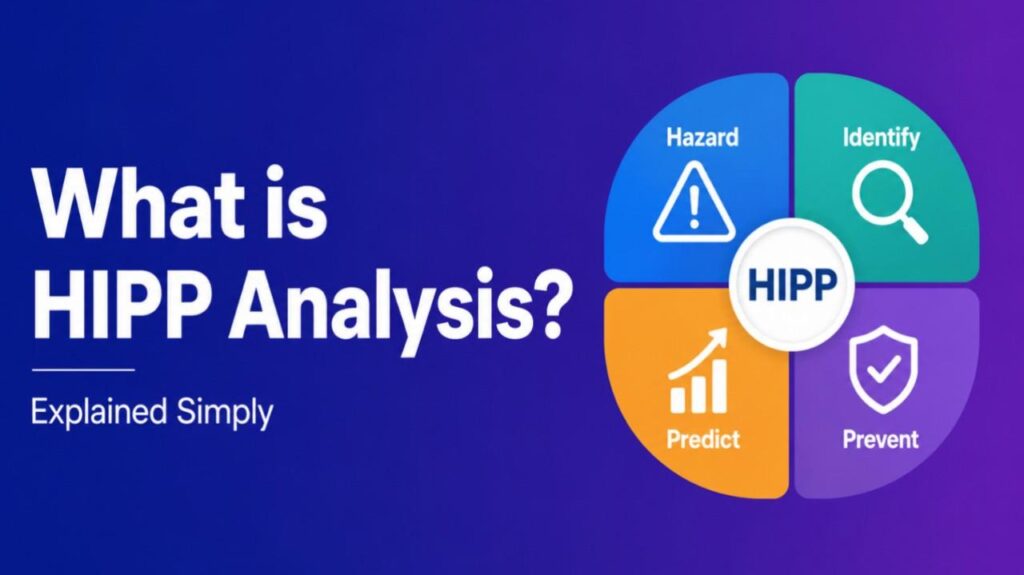 What is HIPP Analysis?

Explained Simply

Hazard

Identify

HIPP

Predict

Prevent